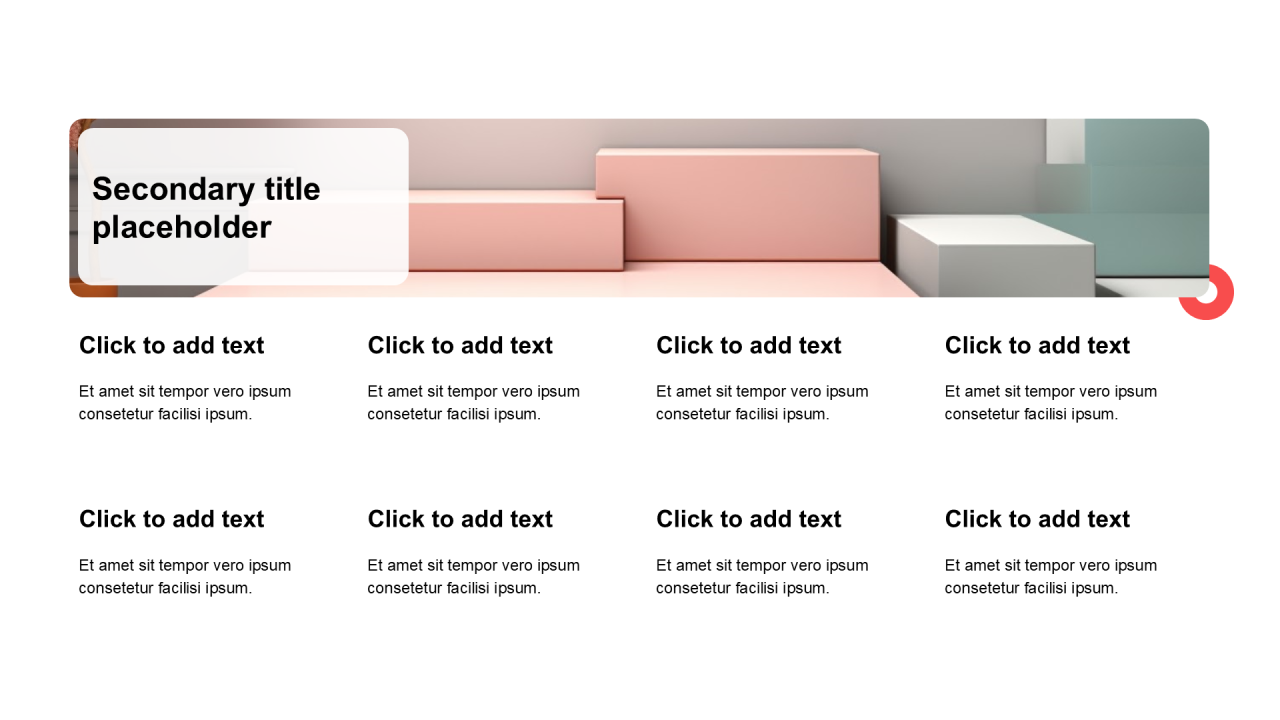 Secondary title placeholder

Click to add text

Et amet sit tempor vero ipsum consetetur facilisi ipsum.

Click to add text

Et amet sit tempor vero ipsum consetetur facilisi ipsum.

Click to add text

Et amet sit tempor vero ipsum consetetur facilisi ipsum.

Click to add text

Et amet sit tempor vero ipsum consetetur facilisi ipsum.

Click to add text

Et amet sit tempor vero ipsum consetetur facilisi ipsum.

Click to add text

Et amet sit tempor vero ipsum consetetur facilisi ipsum.

Click to add text

Et amet sit tempor vero ipsum consetetur facilisi ipsum.

Click to add text

Et amet sit tempor vero ipsum consetetur facilisi ipsum.